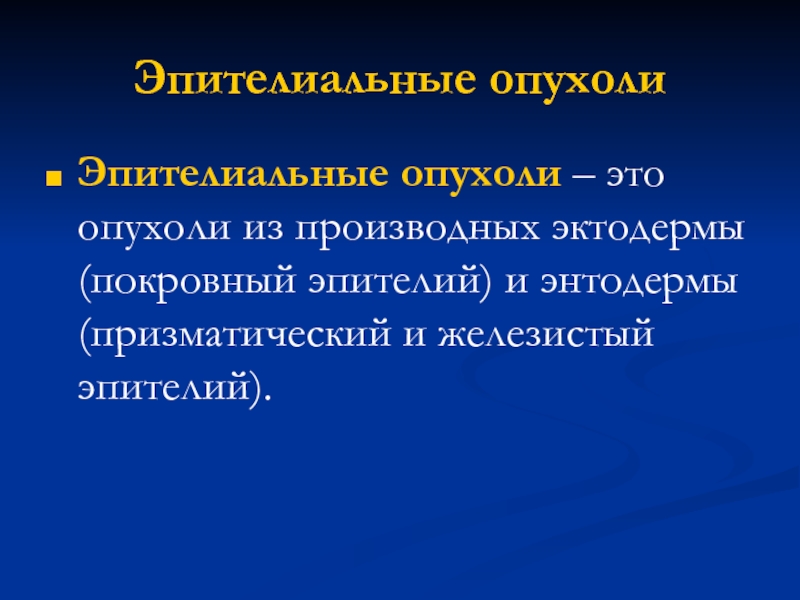 Эпителиальные опухоли

Эпителиальные опухоли – это опухоли из производных эктодермы (покровный эпителий) и энтодермы (призматический и железистый эпителий).